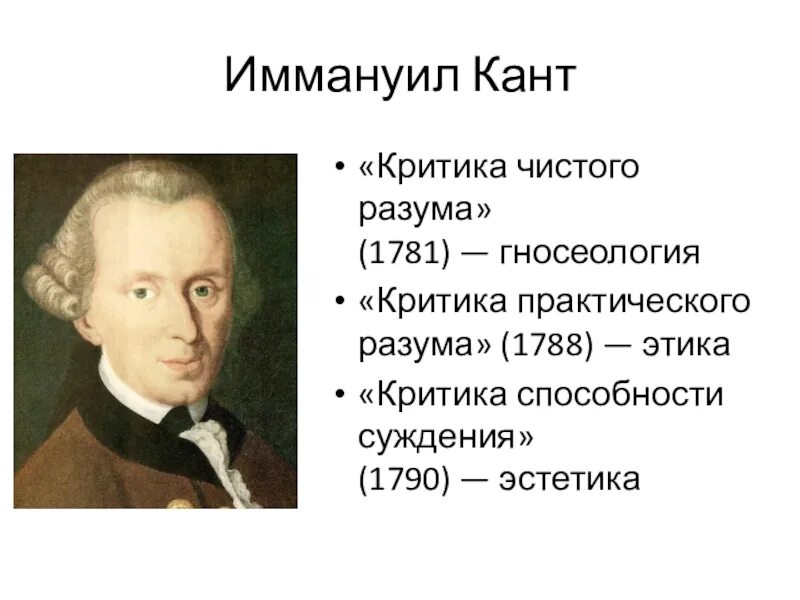 Иммануил Кант

• «Критика чистого разума» (1781) — гносеология
• «Критика практического разума» (1788) — этика
• «Критика способности суждения» (1790) — эстетика